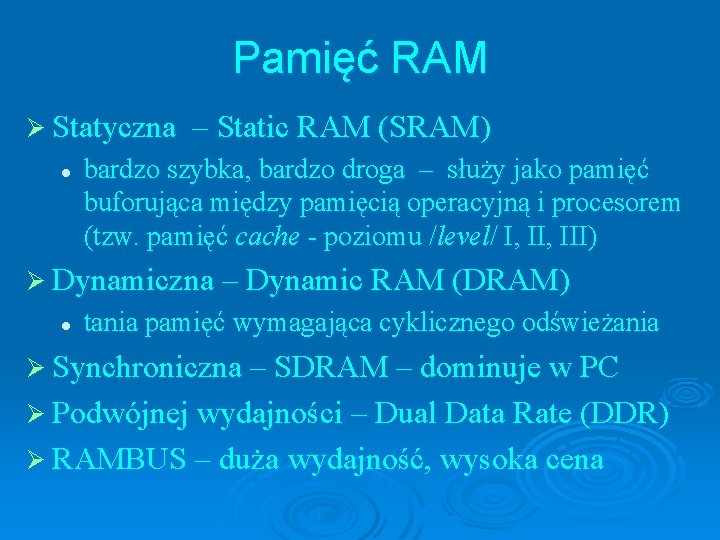 Pamięć RAM

➢ Statyczna – Static RAM (SRAM)

• bardzo szybka, bardzo droga – służy jako pamięć buforująca między pamięcią operacyjną i procesorem (tzw. pamięć cache - poziomu /level/ I, II, III)

➢ Dynamiczna – Dynamic RAM (DRAM)

• tania pamięć wymagająca cyklicznego odświeżania

➢ Synchroniczna – SDRAM – dominuje w PC

➢ Podwójnej wydajności – Dual Data Rate (DDR)

➢ RAMBUS – duża wydajność, wysoka cena